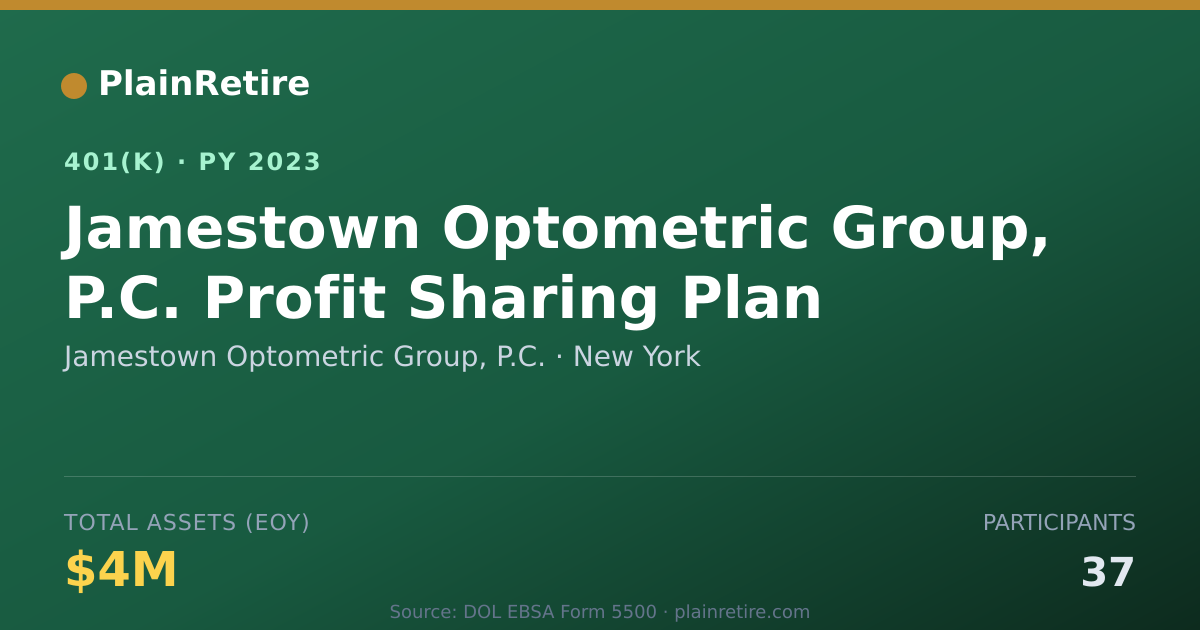 PlainRetire

401(K) · PY 2023

Jamestown Optometric Group, P.C. Profit Sharing Plan

Jamestown Optometric Group, P.C. · New York

TOTAL ASSETS (EOY)

$4M

PARTICIPANTS

37

Source: DOL EBSA Form 5500 · plainretire.com